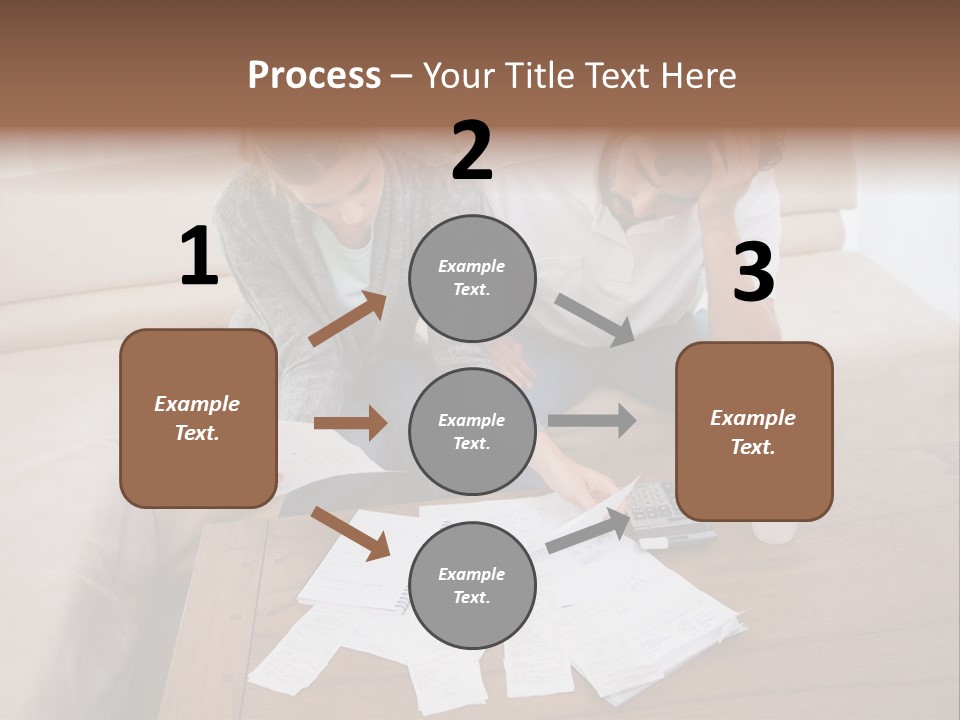 Process – Your Title Text Here

1

Example Text.

2

Example Text.

Example Text.

Example Text.

3

Example Text.